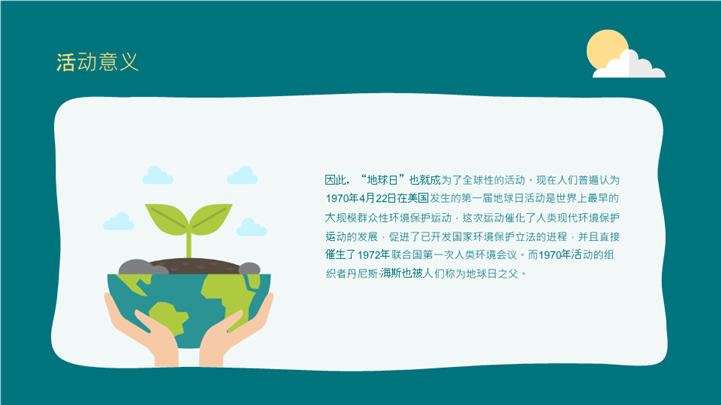 活动意义

因此，“地球日”也就成为了全球性的活动。现在人们普遍认为1970年4月22日在美国发生的第一届地球日活动是世界上最早的大规模群众性环境保护运动，这次运动催化了人类现代环境保护运动的发展，促进了已开发国家环境保护立法的进程，并且直接催生了1972年联合国第一次人类环境会议。而1970年活动的组织者丹尼斯·海斯也被人们称为地球日之父。